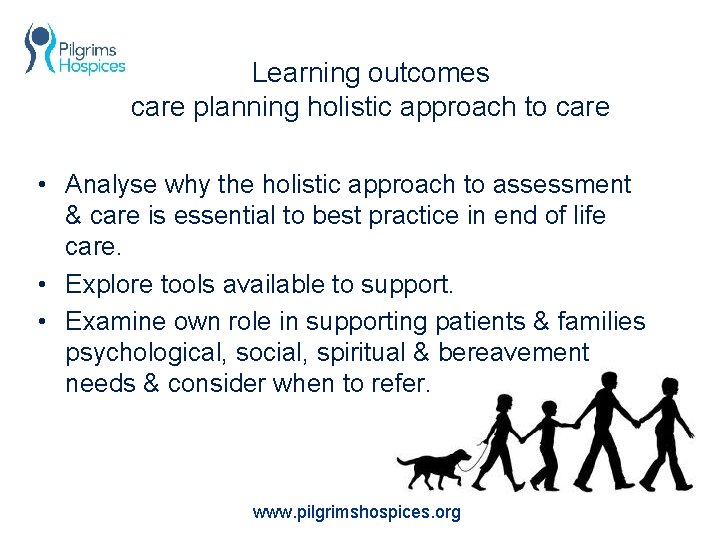 Pilgrims Hospices

Learning outcomes
care planning holistic approach to care

• Analyse why the holistic approach to assessment & care is essential to best practice in end of life care.
• Explore tools available to support.
• Examine own role in supporting patients & families psychological, social, spiritual & bereavement needs & consider when to refer.

www.pilgrimshospices.org